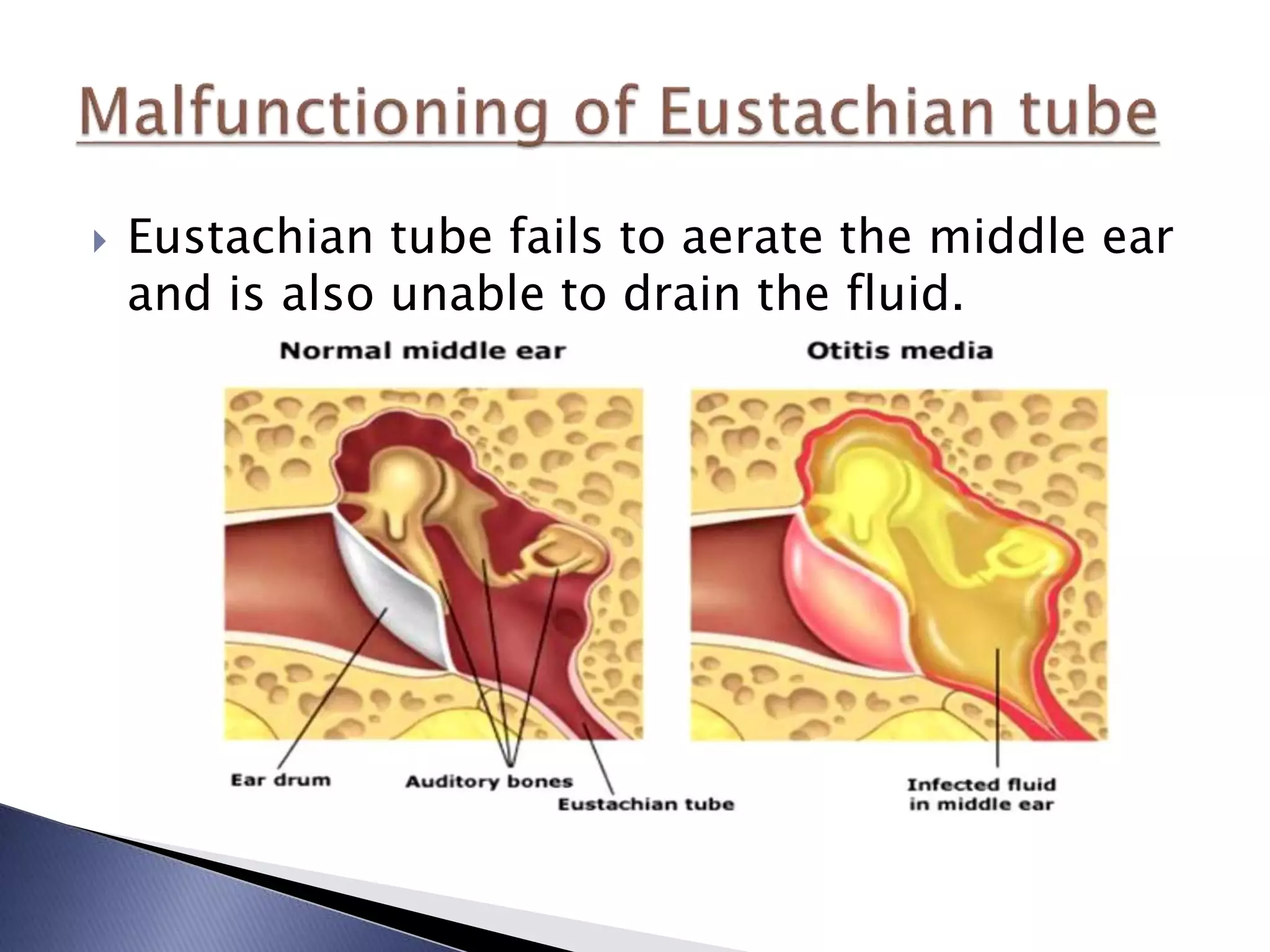 Malfunctioning of Eustachian tube

Eustachian tube fails to aerate the middle ear and is also unable to drain the fluid.

Normal middle ear

Otitis media

Ear drum

Auditory bones

Eustachian tube

Infected fluid in middle ear